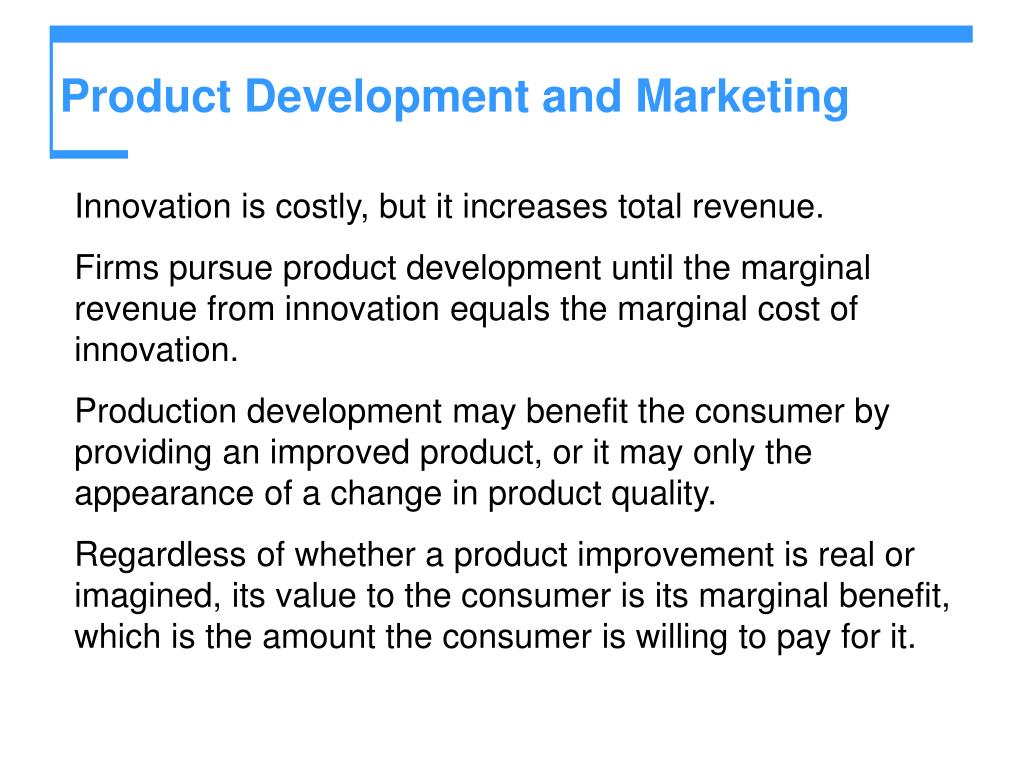 Product Development and Marketing

Innovation is costly, but it increases total revenue.

Firms pursue product development until the marginal revenue from innovation equals the marginal cost of innovation.

Production development may benefit the consumer by providing an improved product, or it may only the appearance of a change in product quality.

Regardless of whether a product improvement is real or imagined, its value to the consumer is its marginal benefit, which is the amount the consumer is willing to pay for it.